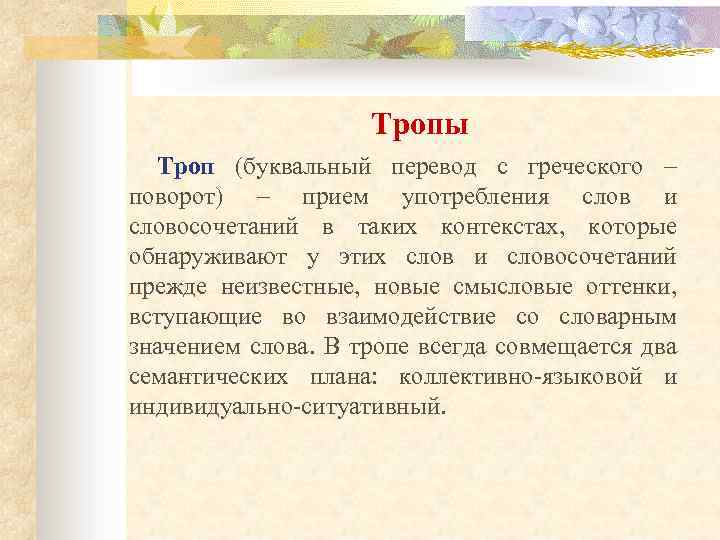 Тропы

Троп (буквальный перевод с греческого – поворот) – прием употребления слов и словосочетаний в таких контекстах, которые обнаруживают у этих слов и словосочетаний прежде неизвестные, новые смысловые оттенки, вступающие во взаимодействие со словарным значением слова. В тропе всегда совмещается два семантических плана: коллективно-языковой и индивидуально-ситуативный.